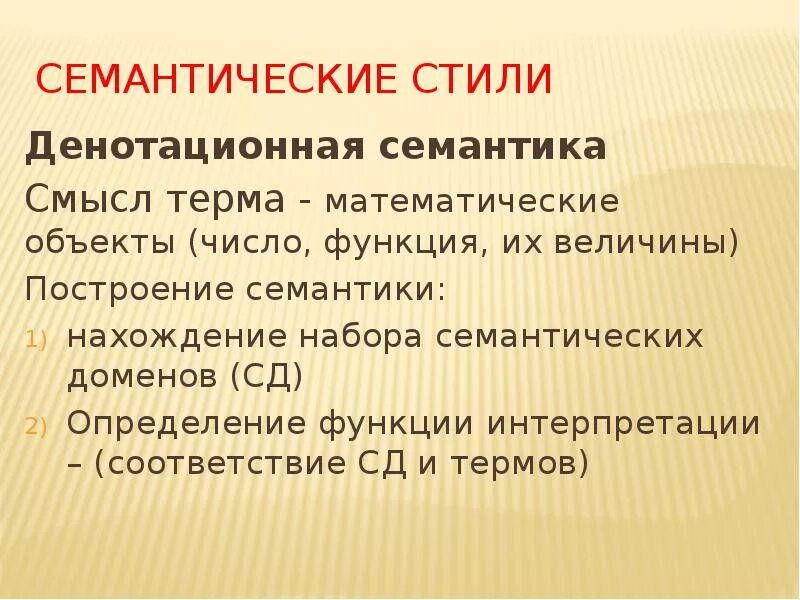 СЕМАНТИЧЕСКИЕ СТИЛИ

Денотационная семантика

Смысл терма - математические объекты (число, функция, их величины)

Построение семантики:

1) нахождение набора семантических доменов (СД)
2) Определение функции интерпретации – (соответствие СД и термов)